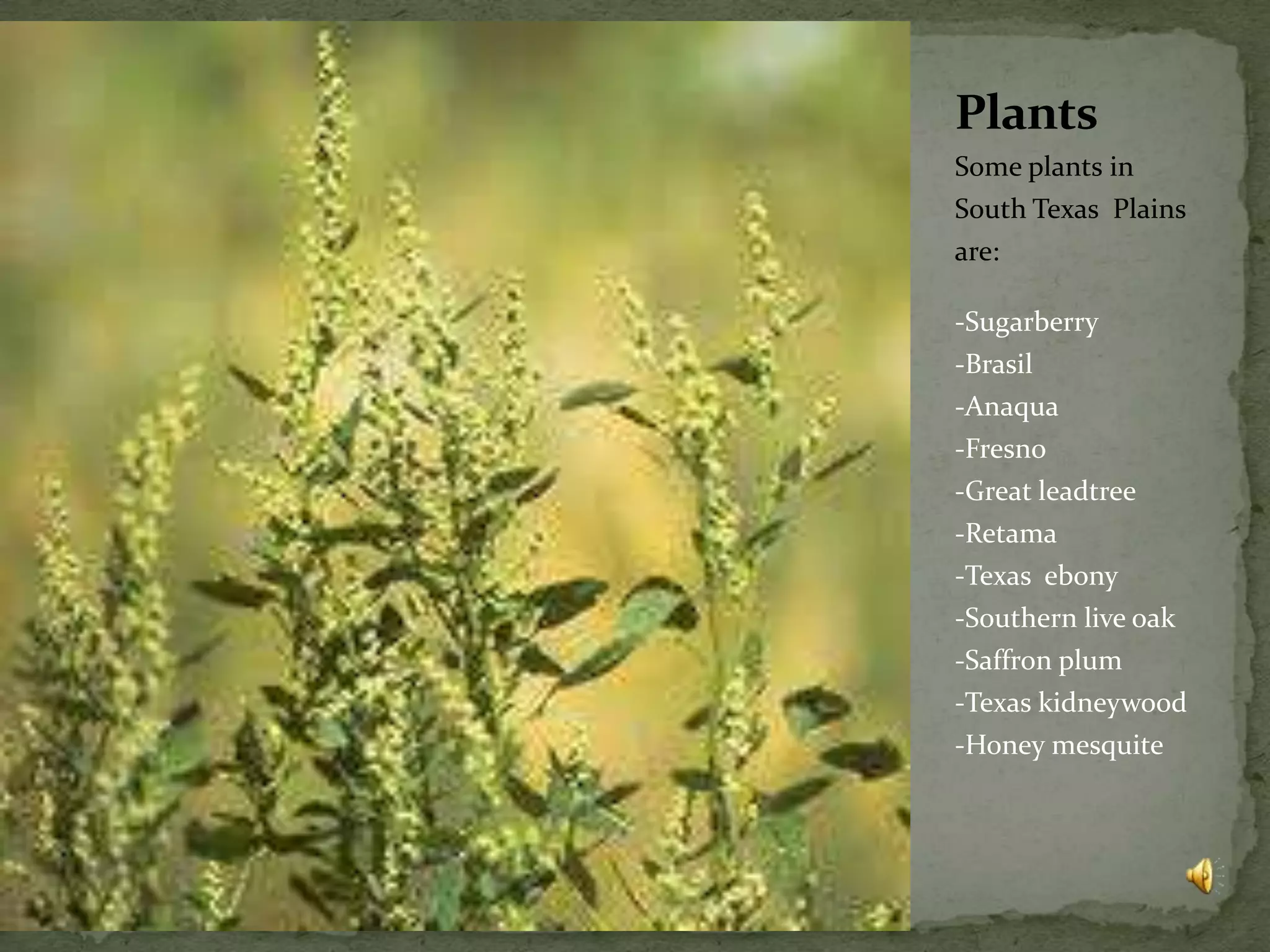 Plants

Some plants in South Texas  Plains are:

-Sugarberry
-Brasil
-Anaqua
-Fresno
-Great leadtree
-Retama
-Texas  ebony
-Southern live oak
-Saffron plum
-Texas kidneywood
-Honey mesquite